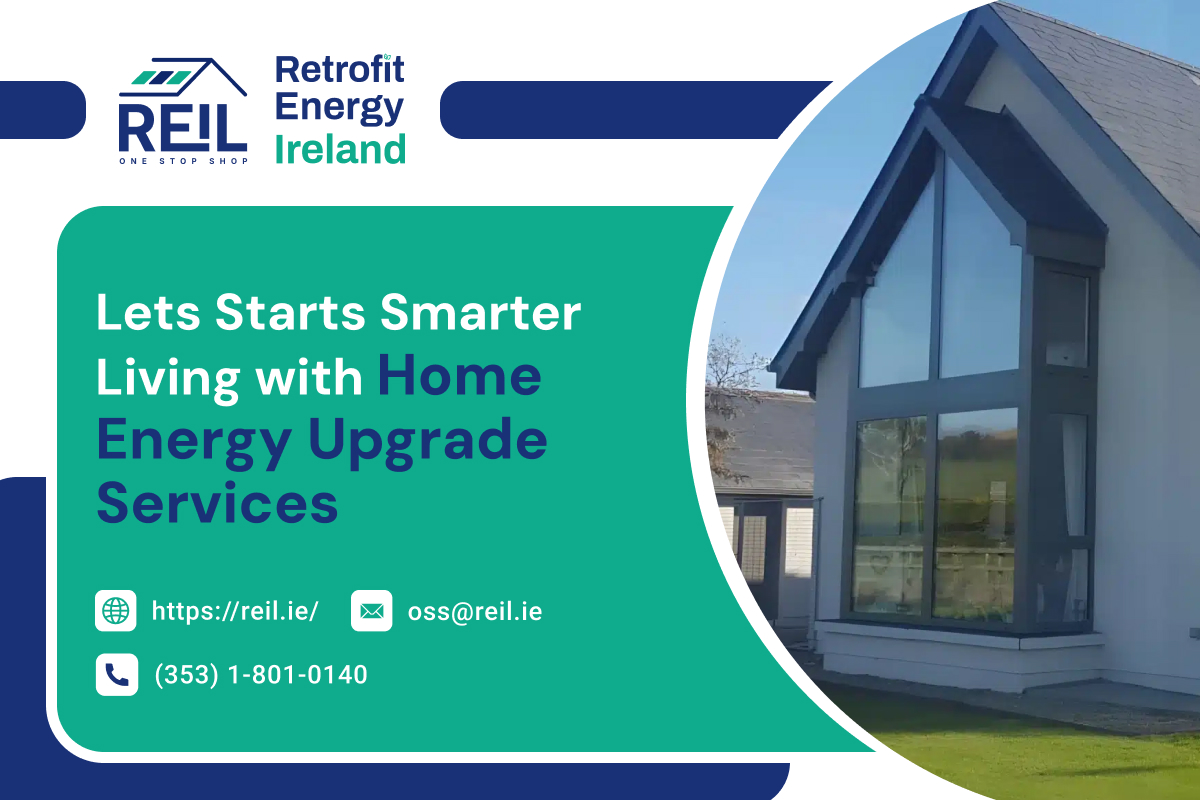 REIL
ONE STOP SHOP

Retrofit Energy Ireland

Lets Starts Smarter Living with Home Energy Upgrade Services

https://reil.ie/

oss@reil.ie

(353) 1-801-0140